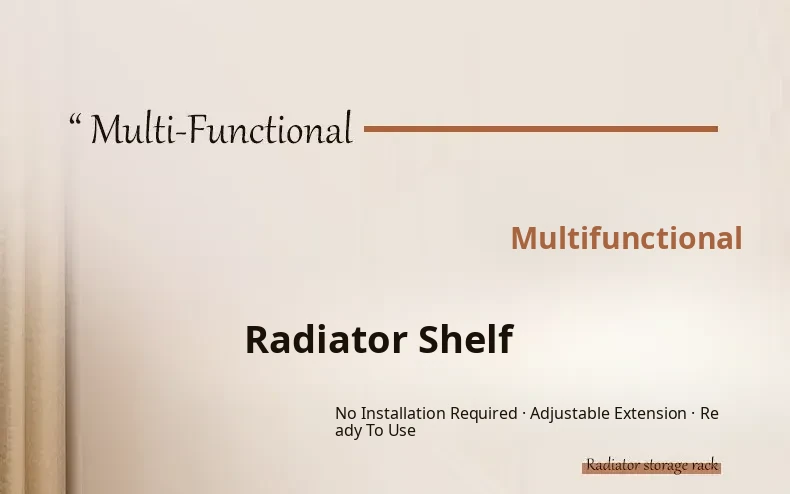 “ Multi-Functional

Multifunctional

Radiator Shelf

No Installation Required · Adjustable Extension · Ready To Use

Radiator storage rack